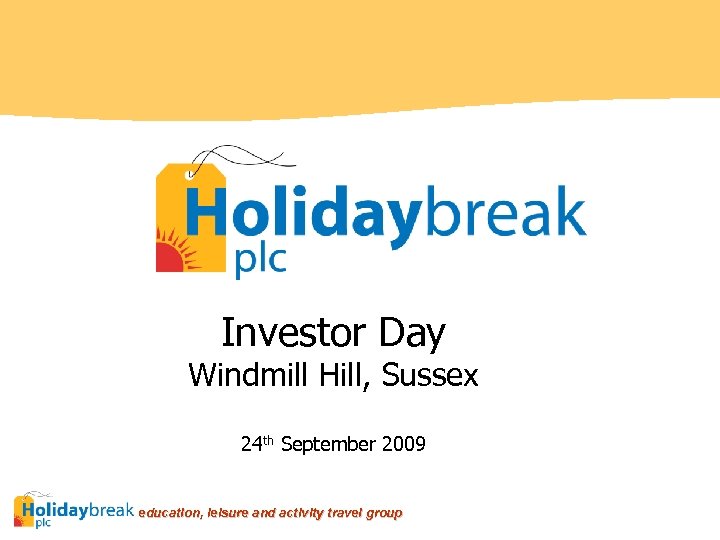 Holidaybreak plc

Investor Day
Windmill Hill, Sussex

24th September 2009

Holidaybreak plc education, leisure and activity travel group